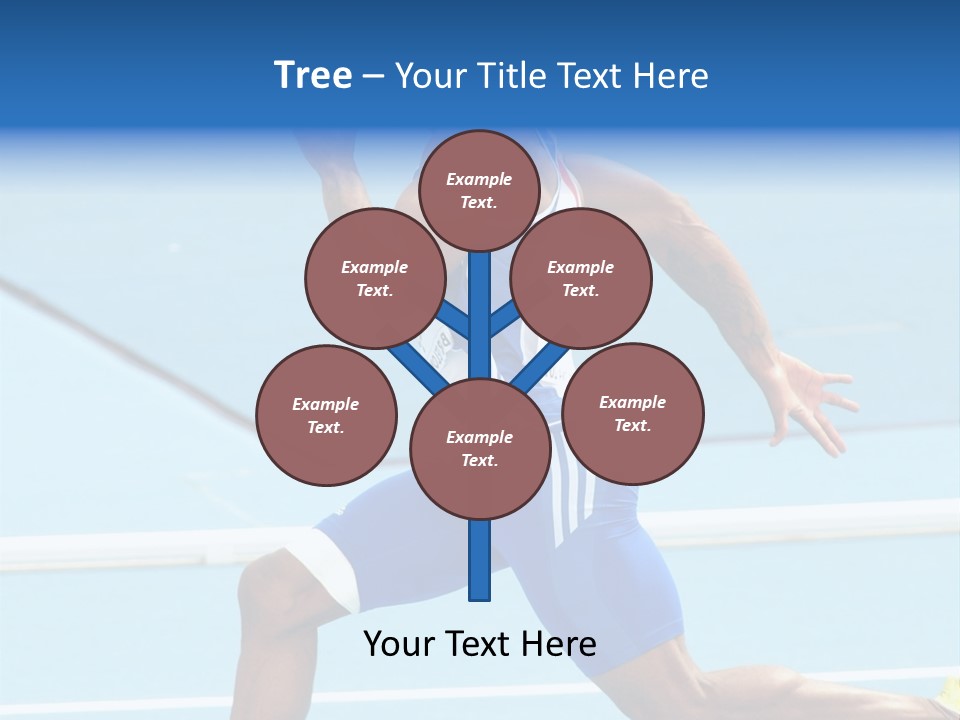 Tree – Your Title Text Here

Example Text.

Example Text.

Example Text.

Example Text.

Example Text.

Example Text.

Your Text Here